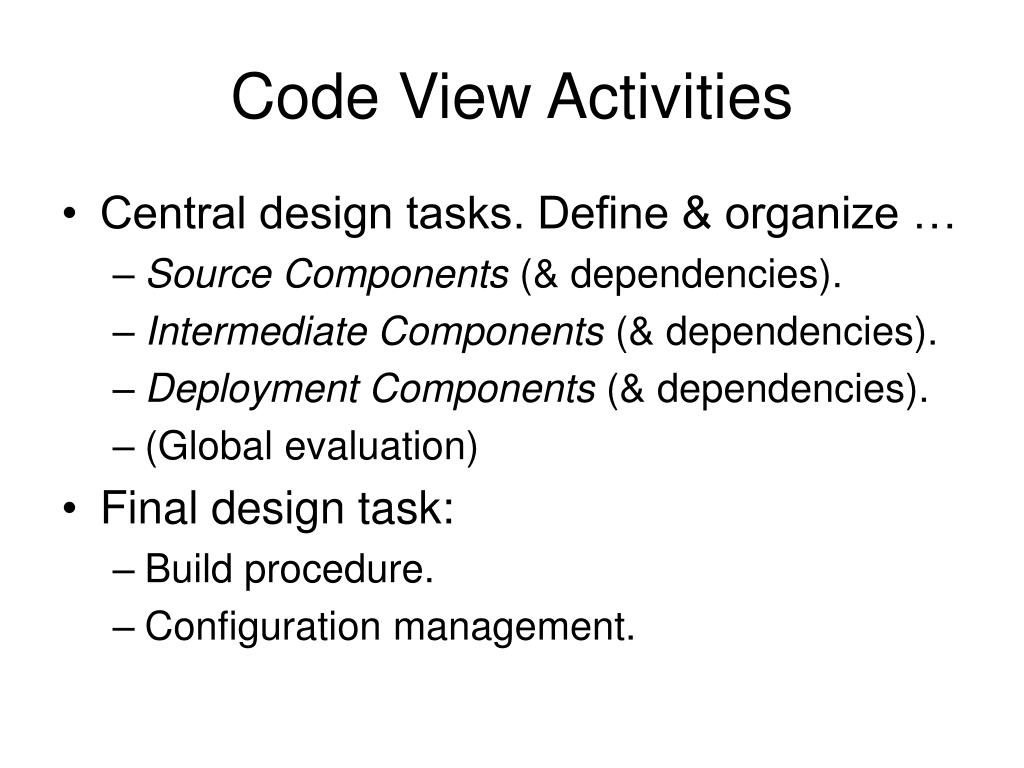 Code View Activities

• Central design tasks. Define & organize …
– Source Components (& dependencies).
– Intermediate Components (& dependencies).
– Deployment Components (& dependencies).
– (Global evaluation)

• Final design task:
– Build procedure.
– Configuration management.